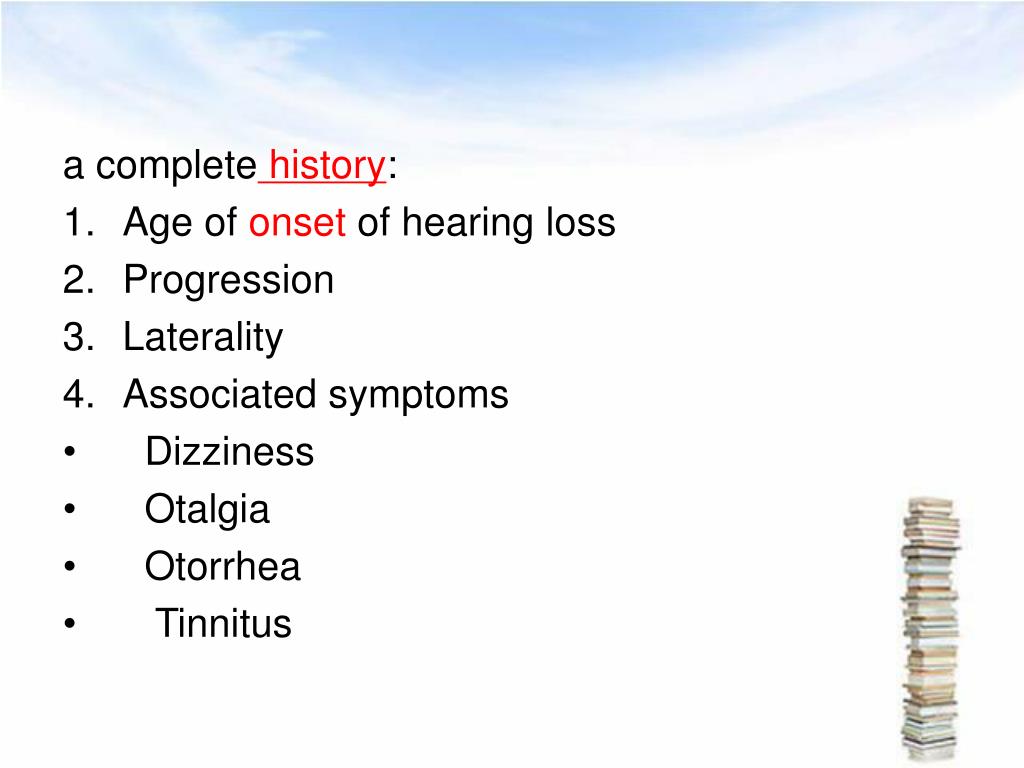 a complete history:
1. Age of onset of hearing loss
2. Progression
3. Laterality
4. Associated symptoms
• Dizziness
• Otalgia
• Otorrhea
• Tinnitus